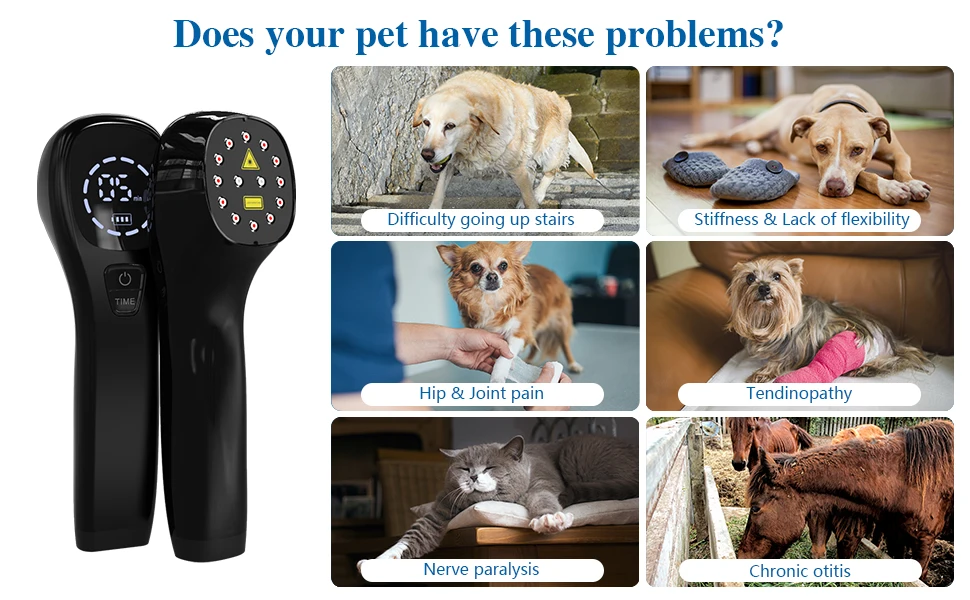 Does your pet have these problems?

05 min

TIME

Difficulty going up stairs

Stiffness & Lack of flexibility

Hip & Joint pain

Tendinopathy

Nerve paralysis

Chronic otitis